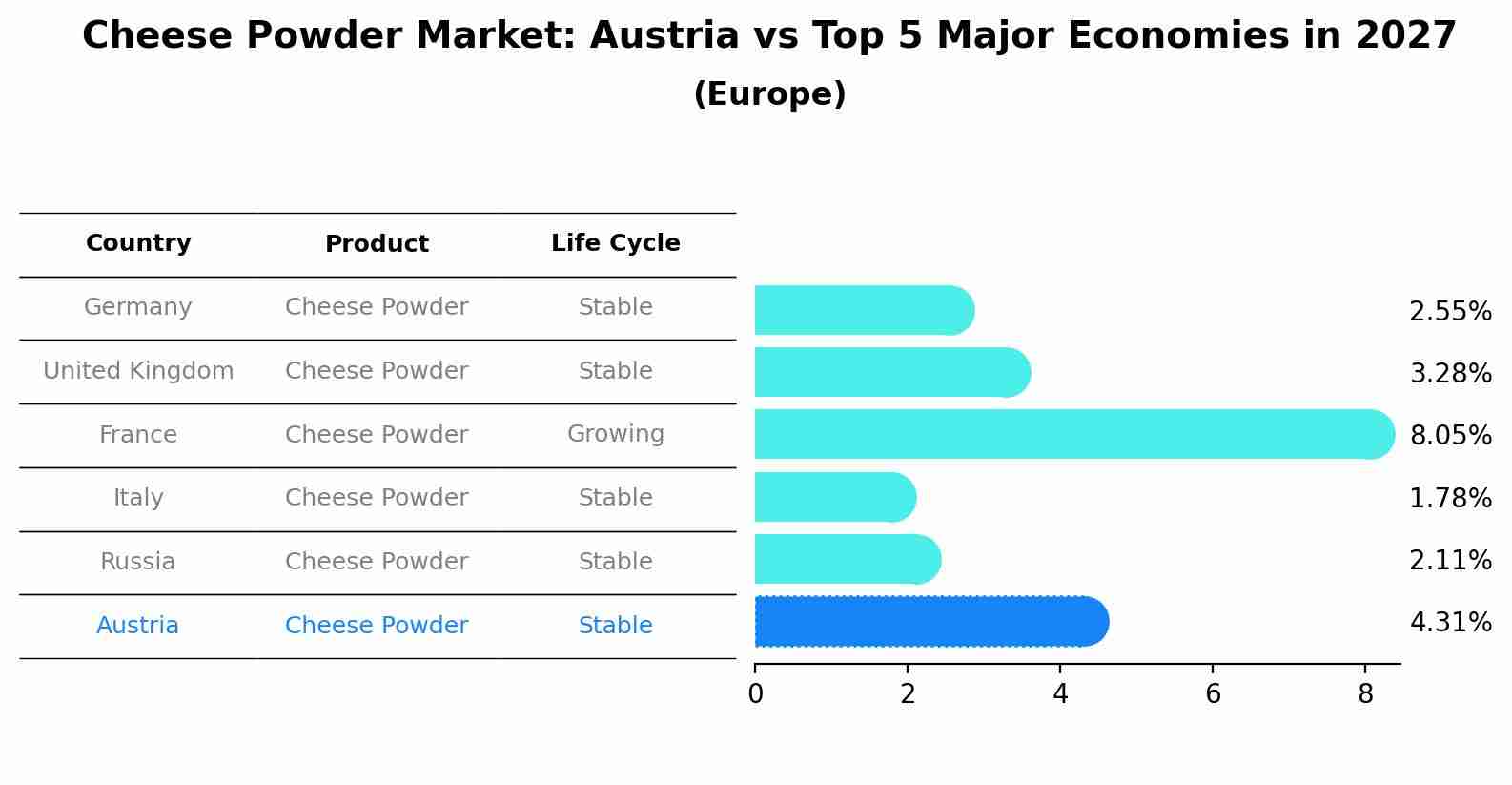 Cheese Powder Market: Austria vs Top 5 Major Economies in 2027
(Europe)

| Country | Product | Life Cycle |
|---|---|---|
| Germany | Cheese Powder | Stable |
| United Kingdom | Cheese Powder | Stable |
| France | Cheese Powder | Growing |
| Italy | Cheese Powder | Stable |
| Russia | Cheese Powder | Stable |
| Austria | Cheese Powder | Stable |

2.55%
3.28%
8.05%
1.78%
2.11%
4.31%

0 2 4 6 8